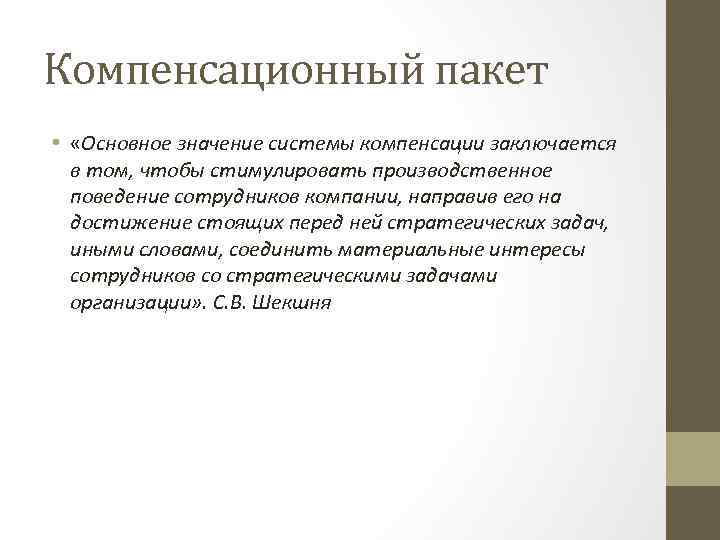 Компенсационный пакет

• «Основное значение системы компенсации заключается в том, чтобы стимулировать производственное поведение сотрудников компании, направив его на достижение стоящих перед ней стратегических задач, иными словами, соединить материальные интересы сотрудников со стратегическими задачами организации». С.В. Шекшня